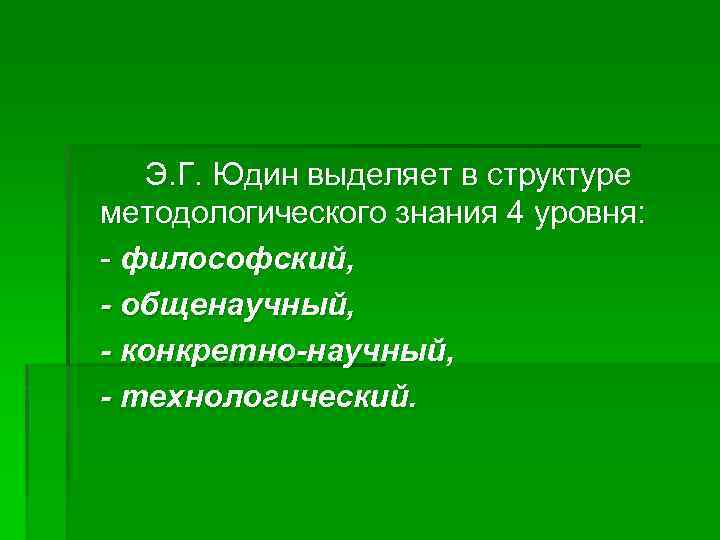 Э.Г. Юдин выделяет в структуре методологического знания 4 уровня:

- философский,

- общенаучный,

- конкретно-научный,

- технологический.